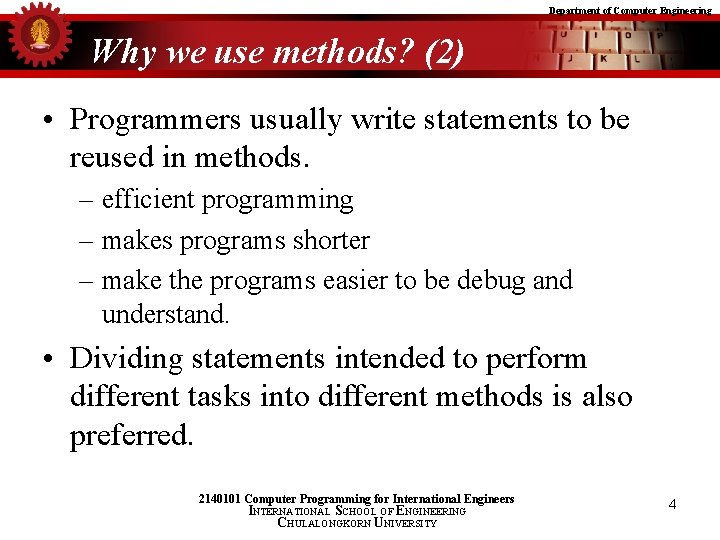 Department of Computer Engineering

Why we use methods? (2)

• Programmers usually write statements to be reused in methods.
– efficient programming
– makes programs shorter
– make the programs easier to be debug and understand.

• Dividing statements intended to perform different tasks into different methods is also preferred.

2140101 Computer Programming for International Engineers
INTERNATIONAL SCHOOL OF ENGINEERING
CHULALONGKORN UNIVERSITY

4